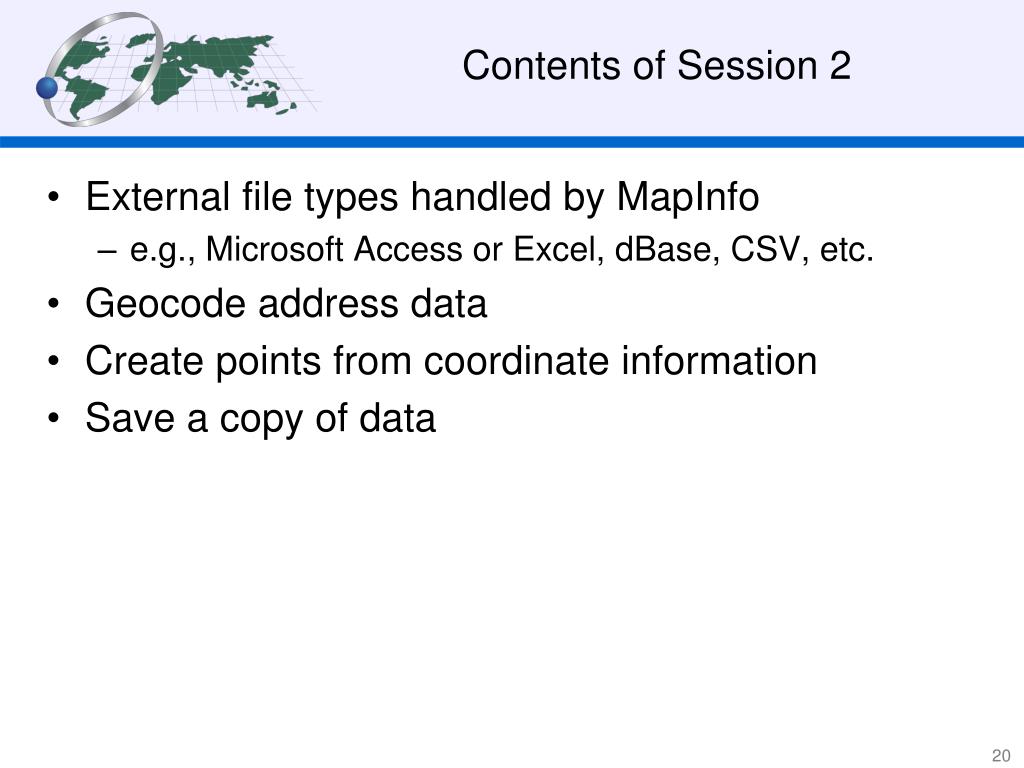 Contents of Session 2

• External file types handled by MapInfo
– e.g., Microsoft Access or Excel, dBase, CSV, etc.
• Geocode address data
• Create points from coordinate information
• Save a copy of data

20